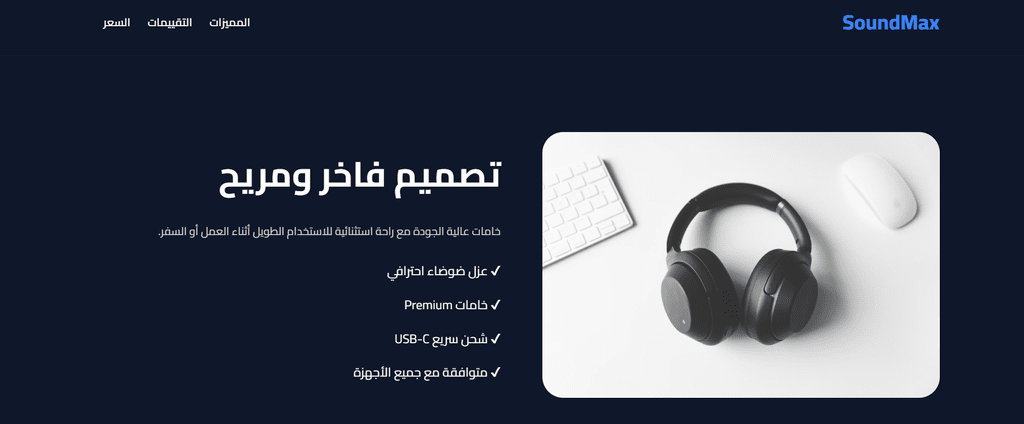 SoundMax

المميزات التقييمات السعر

تصميم فاخر ومريح

خامات عالية الجودة مع راحة استثنائية للاستخدام الطويل أثناء العمل أو السفر.

✓ عزل ضوضاء احترافي

✓ خامات Premium

✓ شحن سريع USB-C

✓ متوافقة مع جميع الأجهزة